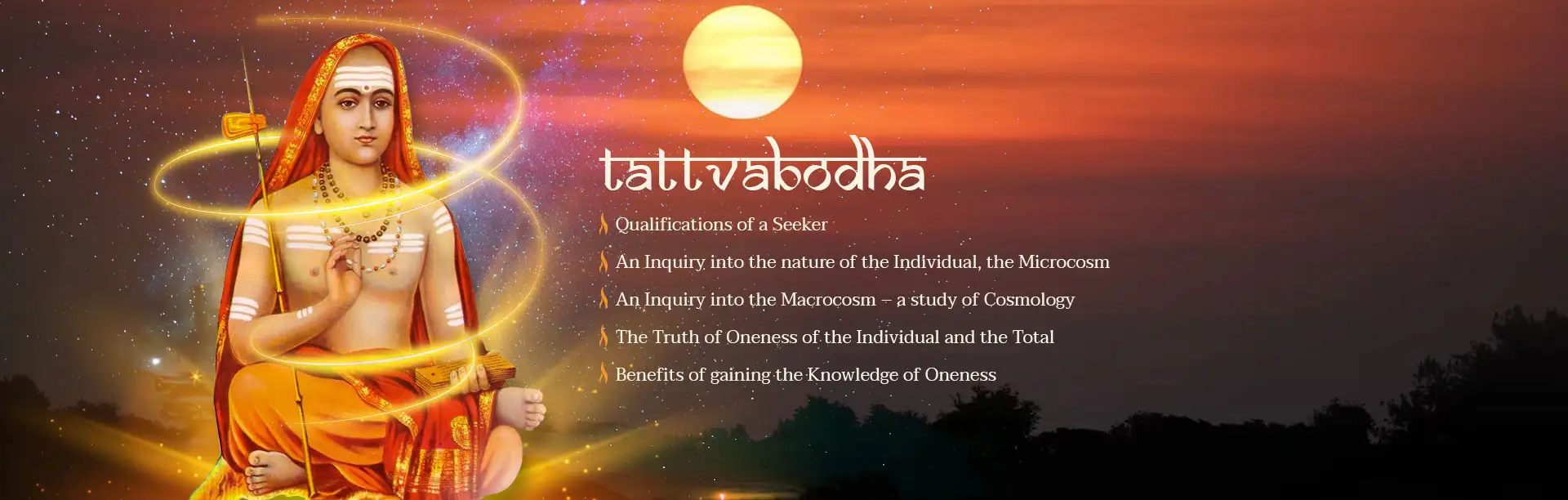 tattvabodha

Qualifications of a Seeker

An Inquiry into the nature of the Individual, the Microcosm

An Inquiry into the Macrocosm – a study of Cosmology

The Truth of Oneness of the Individual and the Total

Benefits of gaining the Knowledge of Oneness